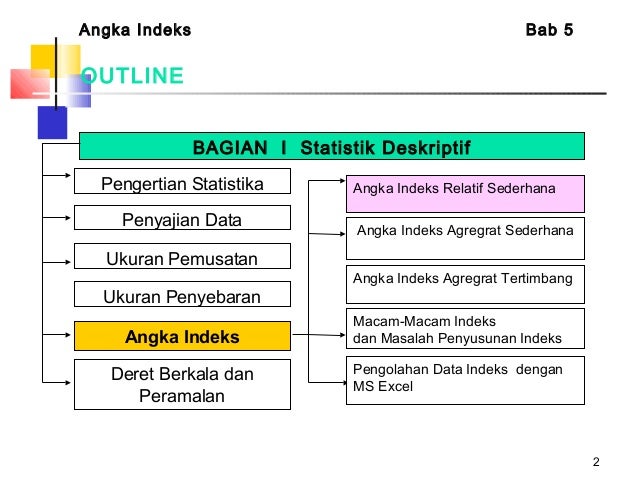 Angka Indeks

Bab 5

OUTLINE

BAGIAN I Statistik Deskriptif

Pengertian Statistika

Penyajian Data

Ukuran Pemusatan

Ukuran Penyebaran

Angka Indeks

Deret Berkala dan Peramalan

Angka Indeks Relatif Sederhana

Angka Indeks Agregrat Sederhana

Angka Indeks Agregrat Tertimbang

Macam-Macam Indeks dan Masalah Penyusunan Indeks

Pengolahan Data Indeks dengan MS Excel

2